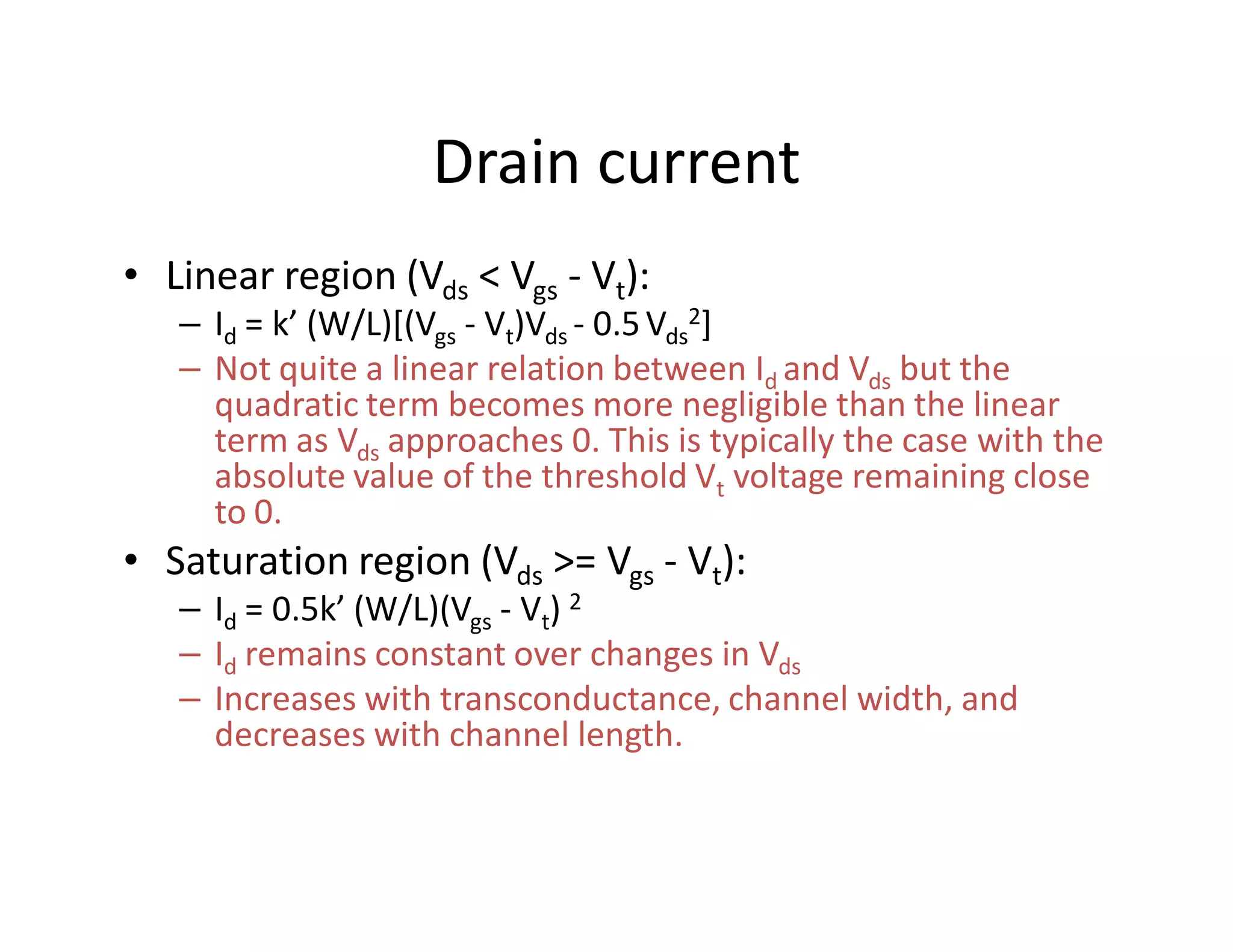 Drain current

• Linear region ($V_{ds} < V_{gs} - V_t$):
  – $I_d = k' (W/L)[(V_{gs} - V_t)V_{ds} - 0.5 V_{ds}^2]$
  – Not quite a linear relation between $I_d$ and $V_{ds}$ but the quadratic term becomes more negligible than the linear term as $V_{ds}$ approaches 0. This is typically the case with the absolute value of the threshold $V_t$ voltage remaining close to 0.

• Saturation region ($V_{ds} >= V_{gs} - V_t$):
  – $I_d = 0.5k' (W/L)(V_{gs} - V_t)^2$
  – $I_d$ remains constant over changes in $V_{ds}$
  – Increases with transconductance, channel width, and decreases with channel length.